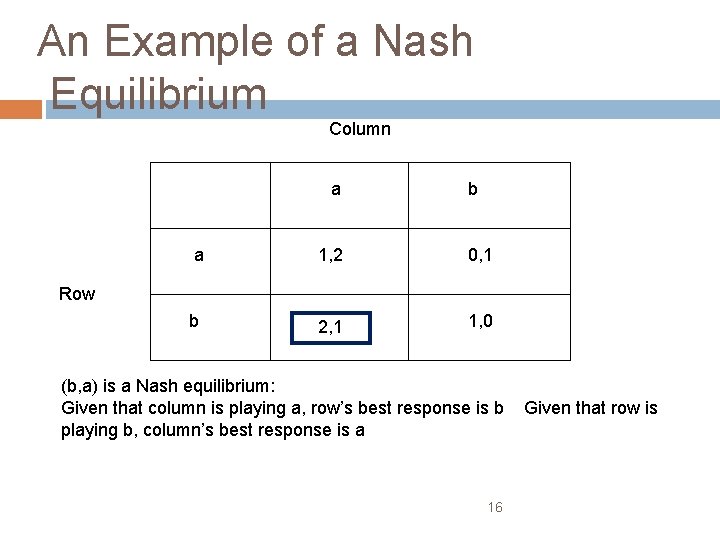 An Example of a Nash Equilibrium

Column

Row

| | a | b |
|---|---|---|
| a | 1,2 | 0,1 |
| b | 2,1 | 1,0 |

(b,a) is a Nash equilibrium:
Given that column is playing a, row's best response is b  Given that row is playing b, column's best response is a

16